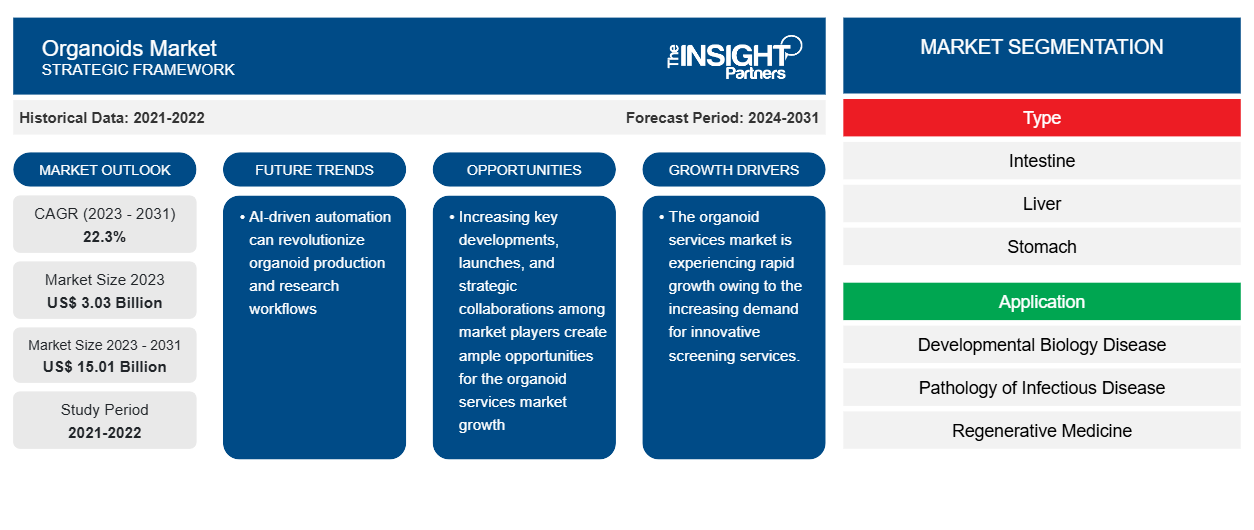 Organoids Market
STRATEGIC FRAMEWORK

The INSIGHT Partners

Historical Data: 2021-2022

Forecast Period: 2024-2031

MARKET OUTLOOK

CAGR (2023 - 2031)
22.3%

Market Size 2023
US$ 3.03 Billion

Market Size 2023 - 2031
US$ 15.01 Billion

Study Period
2021-2022

FUTURE TRENDS

• AI-driven automation can revolutionize organoid production and research workflows

OPPORTUNITIES

• Increasing key developments, launches, and strategic collaborations among market players create ample opportunities for the organoid services market growth

GROWTH DRIVERS

• The organoid services market is experiencing rapid growth owing to the increasing demand for innovative screening services.

MARKET SEGMENTATION

Type

Intestine

Liver

Stomach

Application

Developmental Biology Disease

Pathology of Infectious Disease

Regenerative Medicine